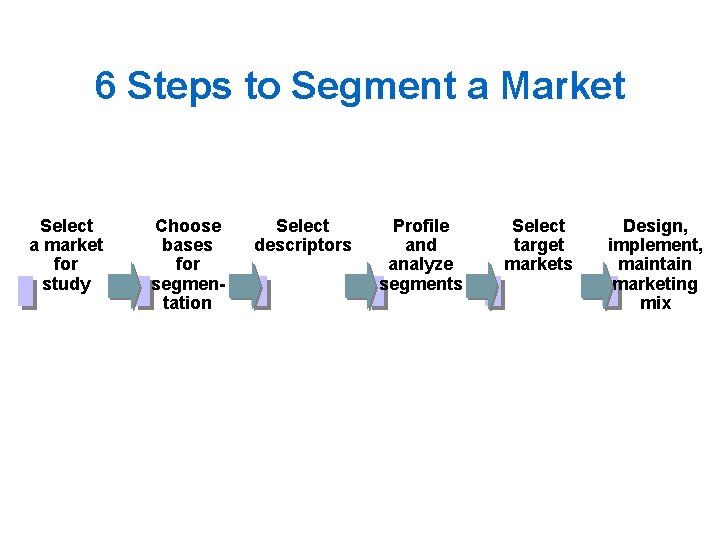 6 Steps to Segment a Market

Select a market for study

Choose bases for segmentation

Select descriptors

Profile and analyze segments

Select target markets

Design, implement, maintain marketing mix